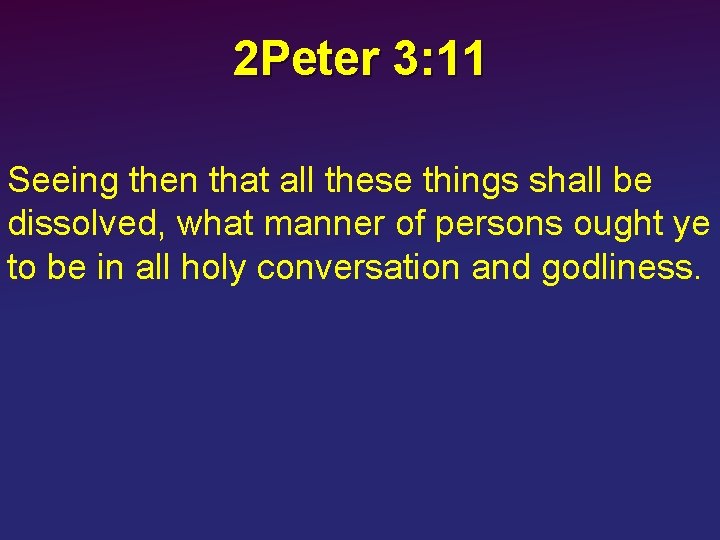 2Peter 3:11

Seeing then that all these things shall be dissolved, what manner of persons ought ye to be in all holy conversation and godliness.